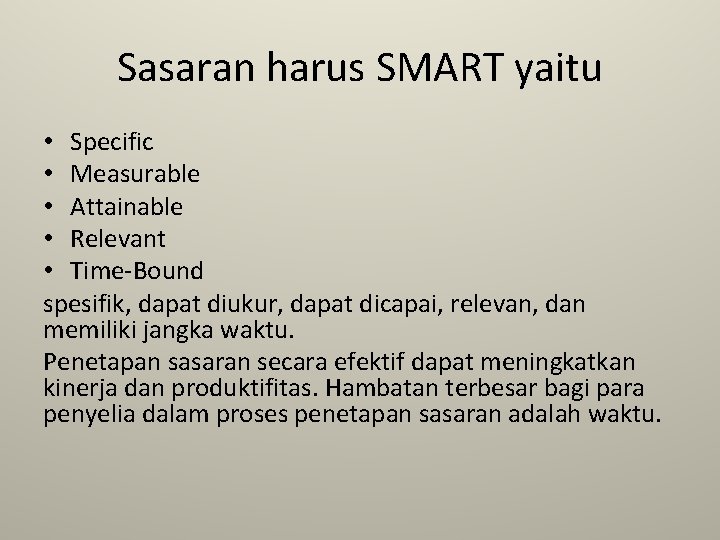 Sasaran harus SMART yaitu

• Specific
• Measurable
• Attainable
• Relevant
• Time-Bound

spesifik, dapat diukur, dapat dicapai, relevan, dan memiliki jangka waktu.

Penetapan sasaran secara efektif dapat meningkatkan kinerja dan produktifitas. Hambatan terbesar bagi para penyelia dalam proses penetapan sasaran adalah waktu.